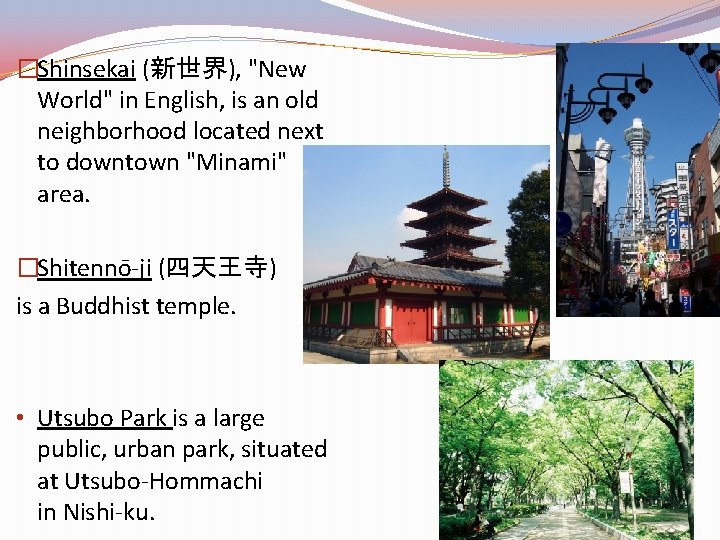 □Shinsekai (新世界), "New World" in English, is an old neighborhood located next to downtown "Minami" area.

□Shitennō-ji (四天王寺) is a Buddhist temple.

• Utsubo Park is a large public, urban park, situated at Utsubo-Hommachi in Nishi-ku.